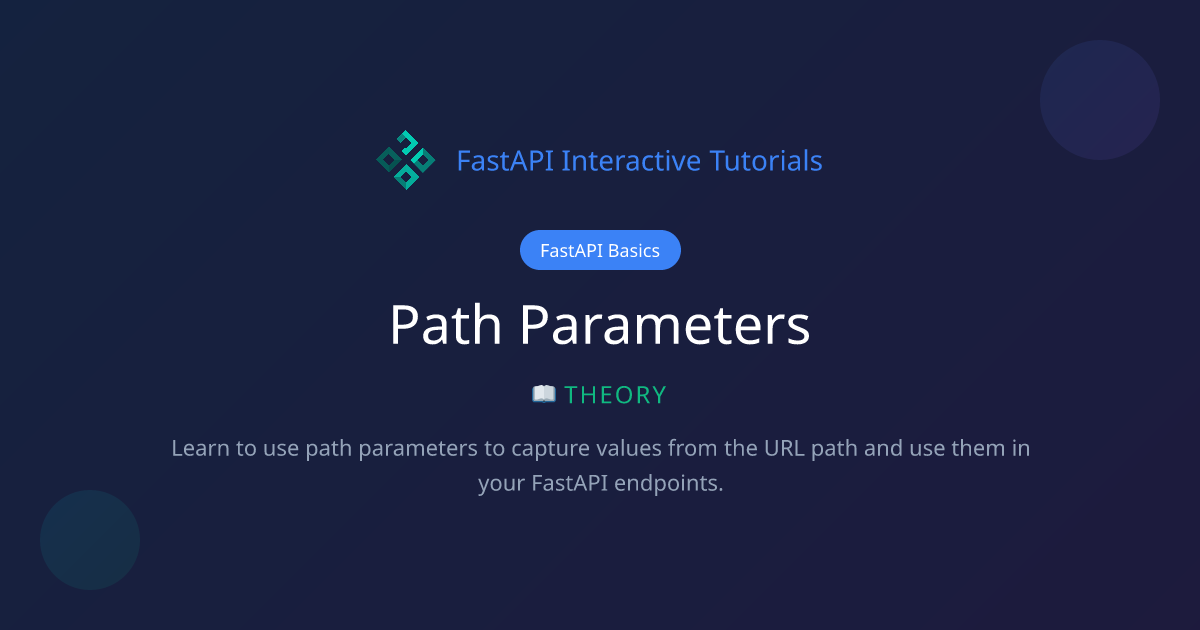 FastAPI Interactive Tutorials

FastAPI Basics

Path Parameters

📖 THEORY

Learn to use path parameters to capture values from the URL path and use them in your FastAPI endpoints.